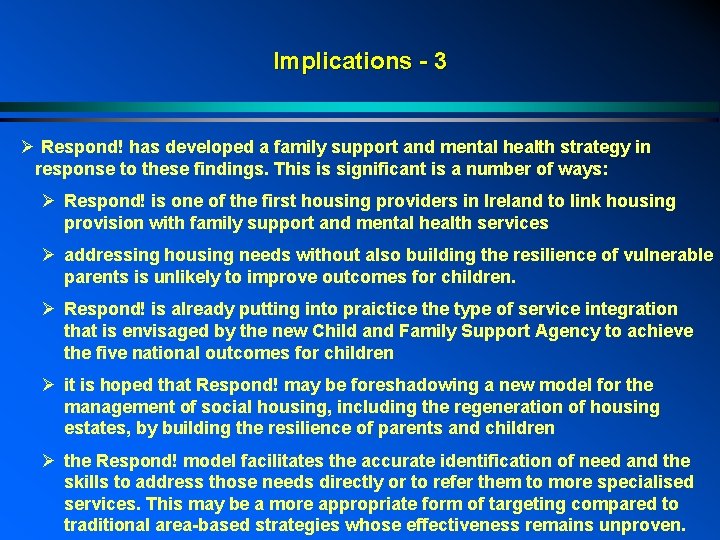 Implications - 3

➢ Respond! has developed a family support and mental health strategy in response to these findings. This is significant is a number of ways:

➢ Respond! is one of the first housing providers in Ireland to link housing provision with family support and mental health services

➢ addressing housing needs without also building the resilience of vulnerable parents is unlikely to improve outcomes for children.

➢ Respond! is already putting into praictice the type of service integration that is envisaged by the new Child and Family Support Agency to achieve the five national outcomes for children

➢ it is hoped that Respond! may be foreshadowing a new model for the management of social housing, including the regeneration of housing estates, by building the resilience of parents and children

➢ the Respond! model facilitates the accurate identification of need and the skills to address those needs directly or to refer them to more specialised services. This may be a more appropriate form of targeting compared to traditional area-based strategies whose effectiveness remains unproven.